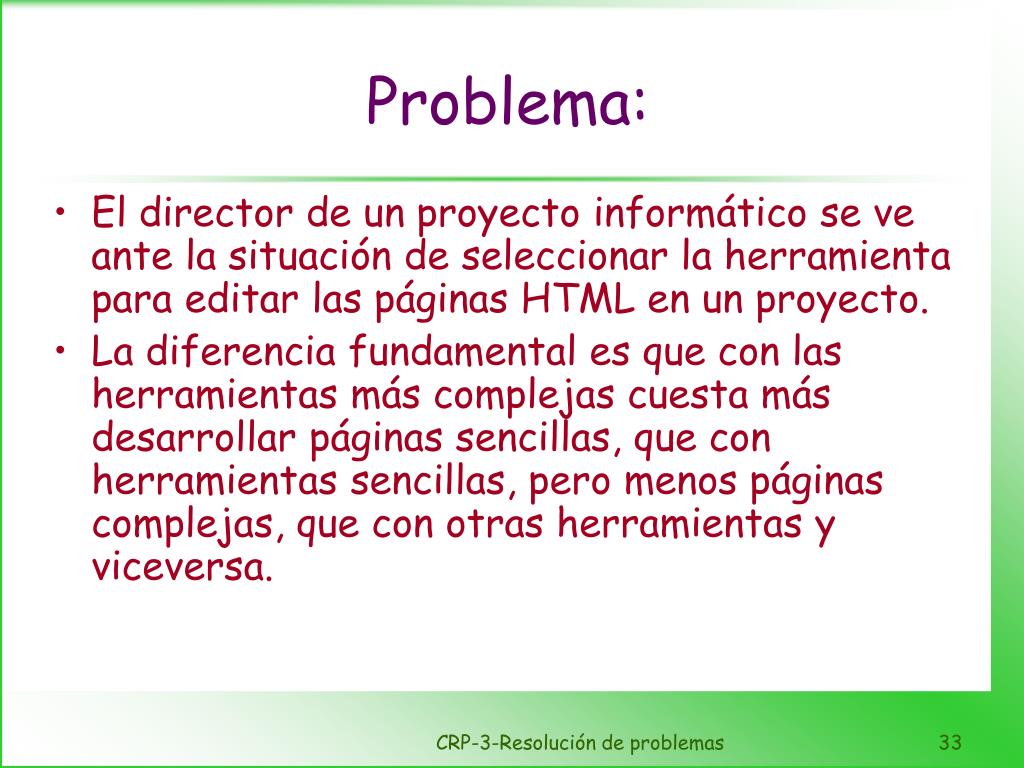 Problema:

• El director de un proyecto informático se ve ante la situación de seleccionar la herramienta para editar las páginas HTML en un proyecto.
• La diferencia fundamental es que con las herramientas más complejas cuesta más desarrollar páginas sencillas, que con herramientas sencillas, pero menos páginas complejas, que con otras herramientas y viceversa.

CRP-3-Resolución de problemas

33